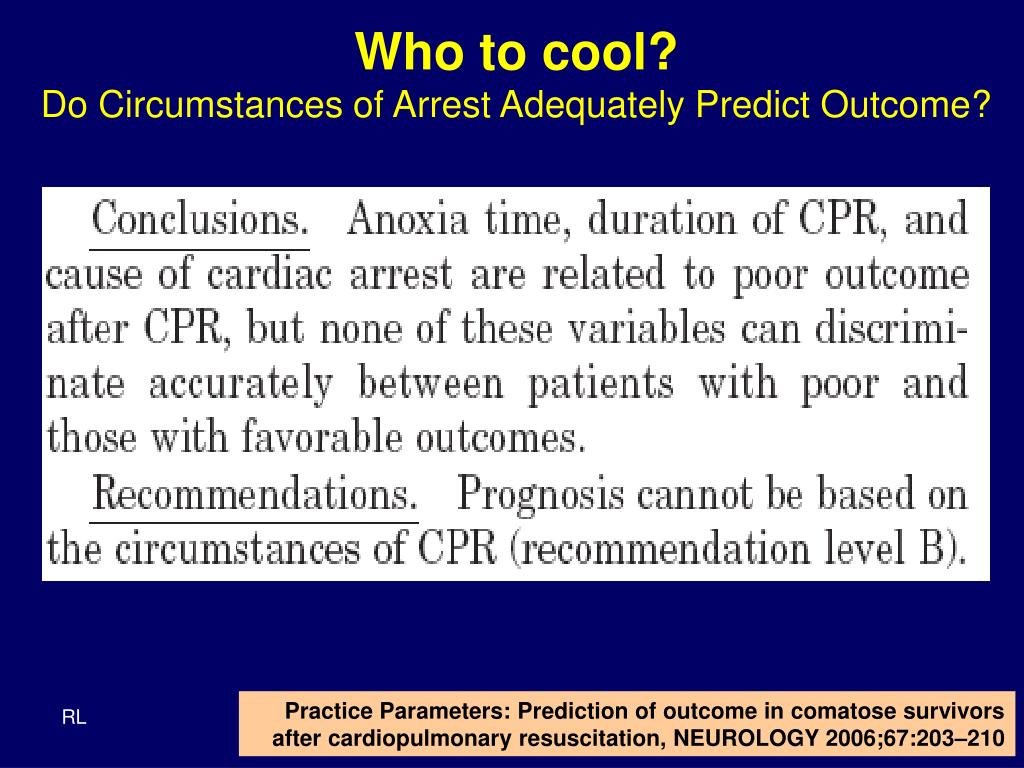 Who to cool?
Do Circumstances of Arrest Adequately Predict Outcome?

Conclusions. Anoxia time, duration of CPR, and cause of cardiac arrest are related to poor outcome after CPR, but none of these variables can discriminate accurately between patients with poor and those with favorable outcomes.

Recommendations. Prognosis cannot be based on the circumstances of CPR (recommendation level B).

RL

Practice Parameters: Prediction of outcome in comatose survivors after cardiopulmonary resuscitation, NEUROLOGY 2006;67:203–210